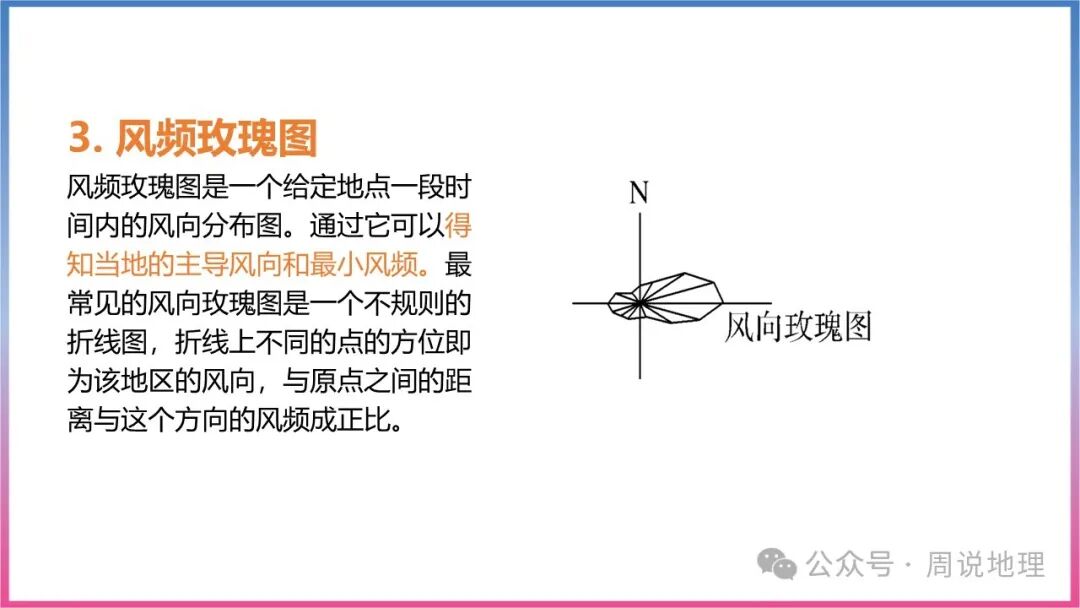 3. 风频玫瑰图

风频玫瑰图是一个给定地点一段时间内的风向分布图。通过它可以得知当地的主导风向和最小风频。最常见的风向玫瑰图是一个不规则的折线图，折线上不同的点的方位即为该地区的风向，与原点之间的距离与这个方向的风频成正比。

N

风向玫瑰图

公众号 · 周说地理